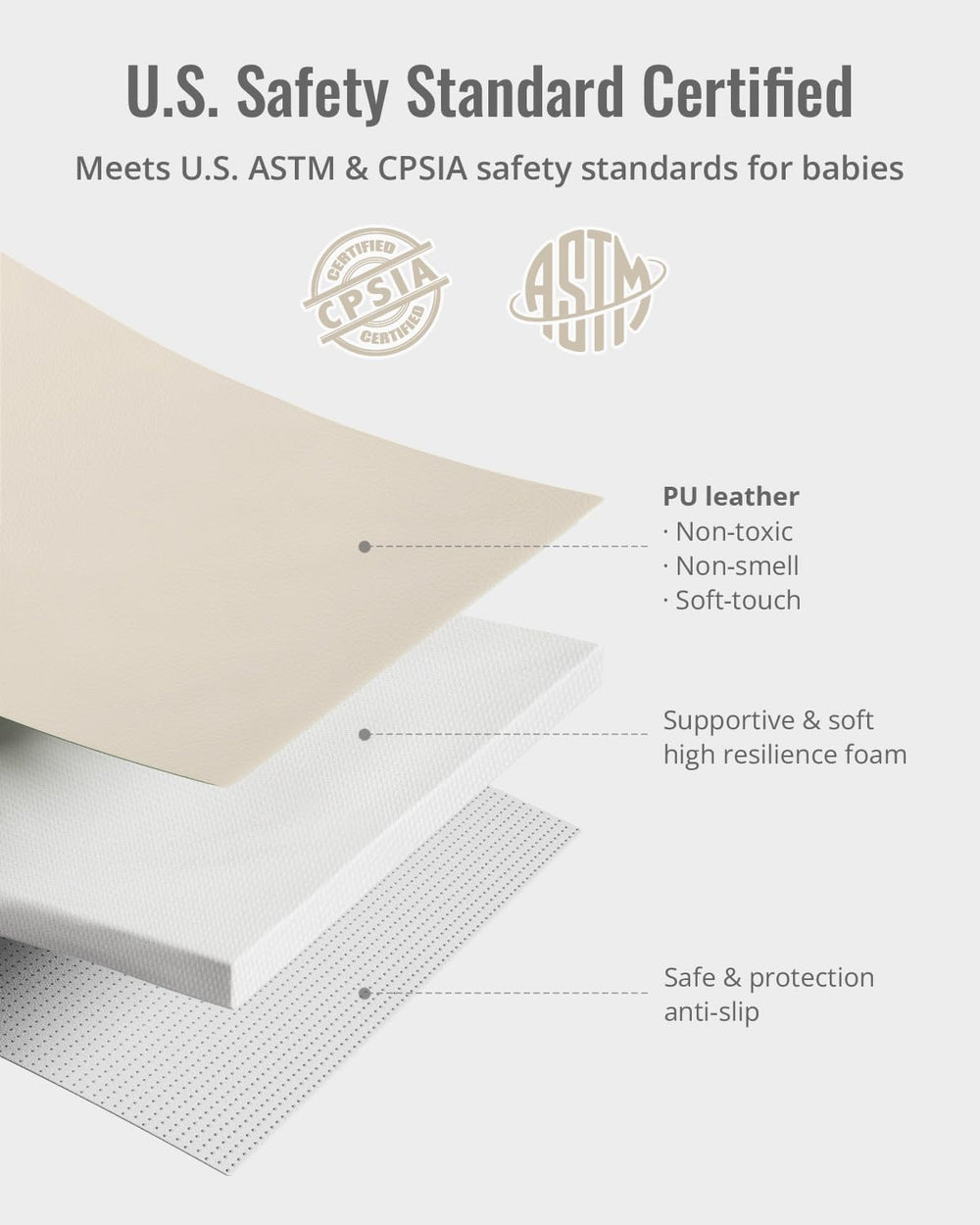 U.S. Safety Standard Certified

Meets U.S. ASTM & CPSIA safety standards for babies

CERTIFIED
CPSIA
CERTIFIED

ASTM

PU leather
· Non-toxic
· Non-smell
· Soft-touch

Supportive & soft high resilience foam

Safe & protection anti-slip